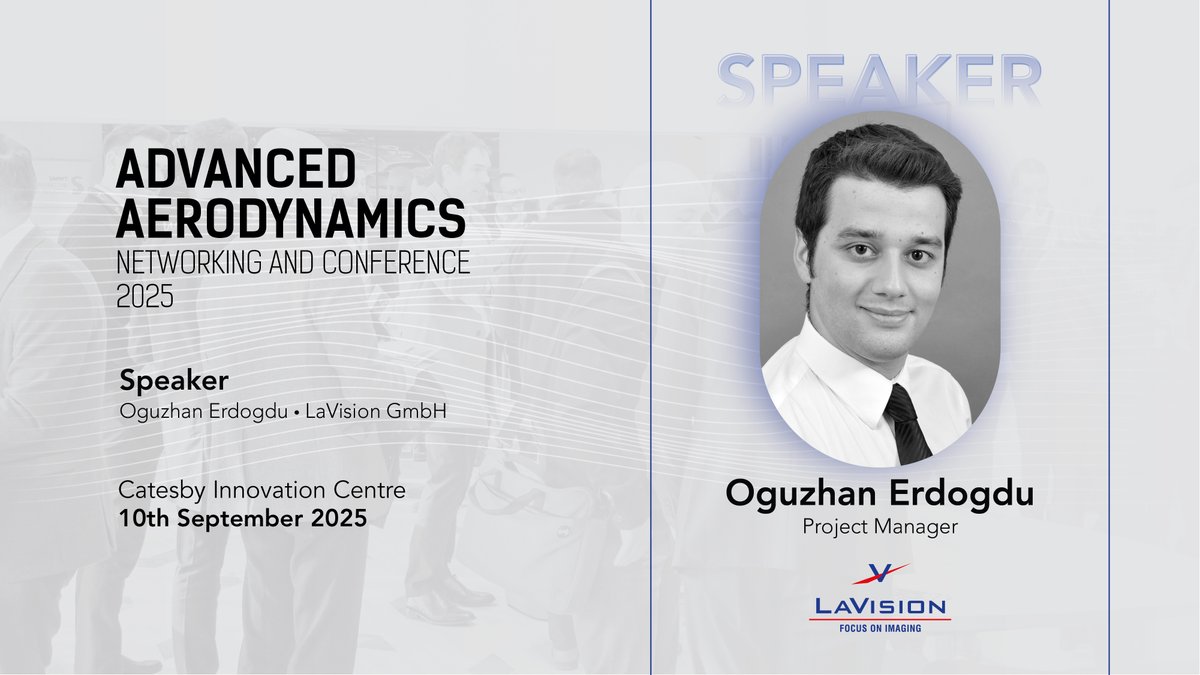 ADVANCED AERODYNAMICS
NETWORKING AND CONFERENCE 2025

Speaker
Oguzhan Erdogdu • LaVision GmbH

Catesby Innovation Centre
10th September 2025

SPEAKER

Oguzhan Erdogdu
Project Manager

LAVISION
FOCUS ON IMAGING